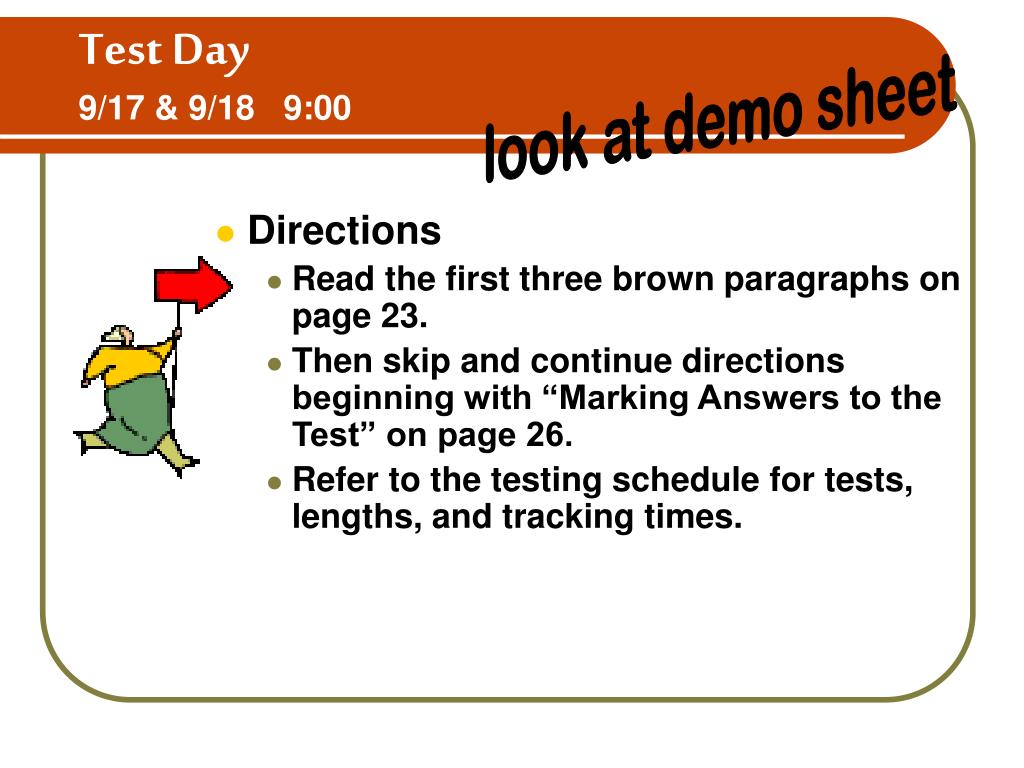 Test Day
9/17 & 9/18 9:00

look at demo sheet

Directions
Read the first three brown paragraphs on page 23.
Then skip and continue directions beginning with “Marking Answers to the Test” on page 26.
Refer to the testing schedule for tests, lengths, and tracking times.